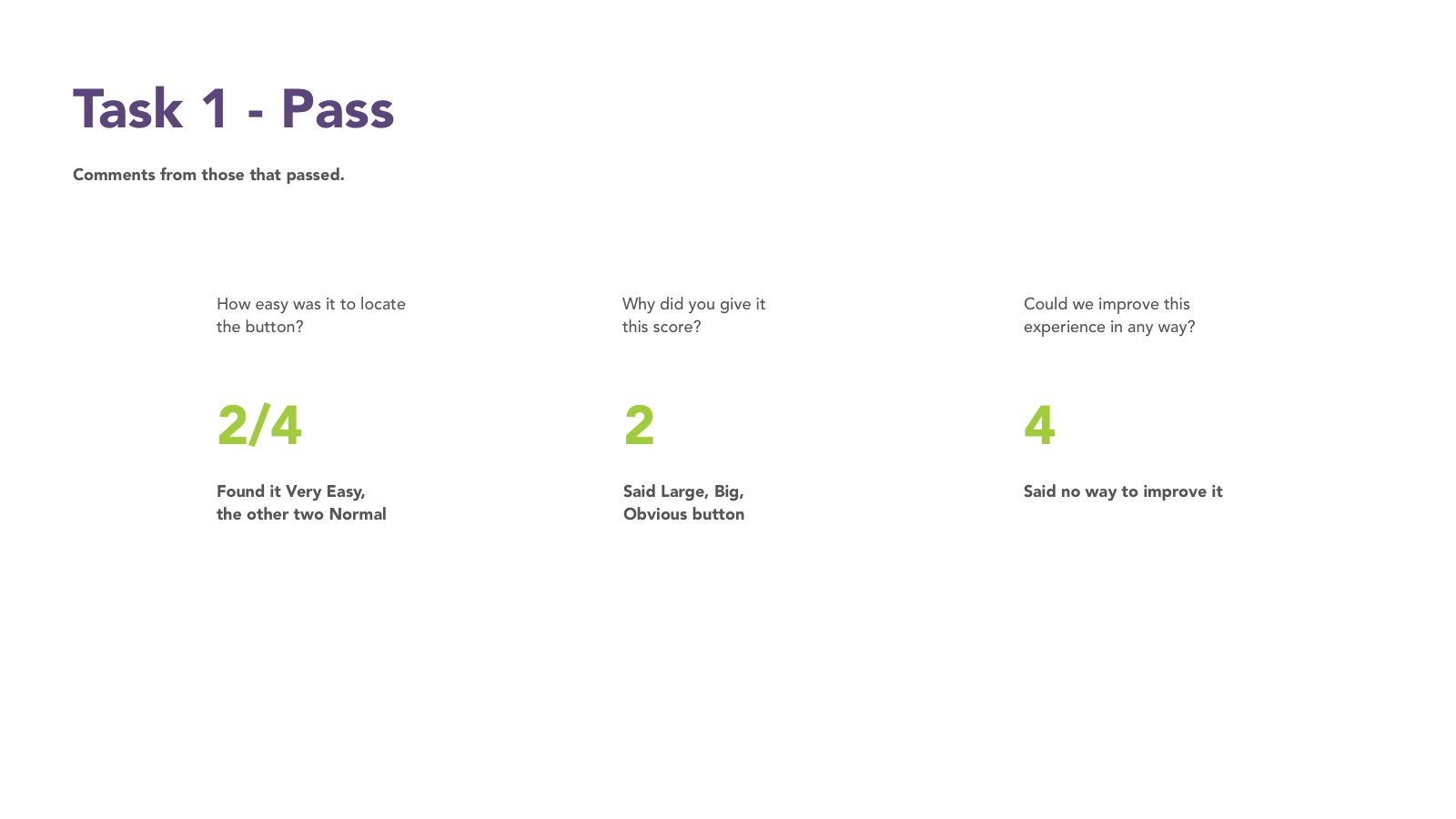 Task 1 - Pass

Comments from those that passed.

How easy was it to locate the button?

2/4

Found it Very Easy, the other two Normal

Why did you give it this score?

2

Said Large, Big, Obvious button

Could we improve this experience in any way?

4

Said no way to improve it